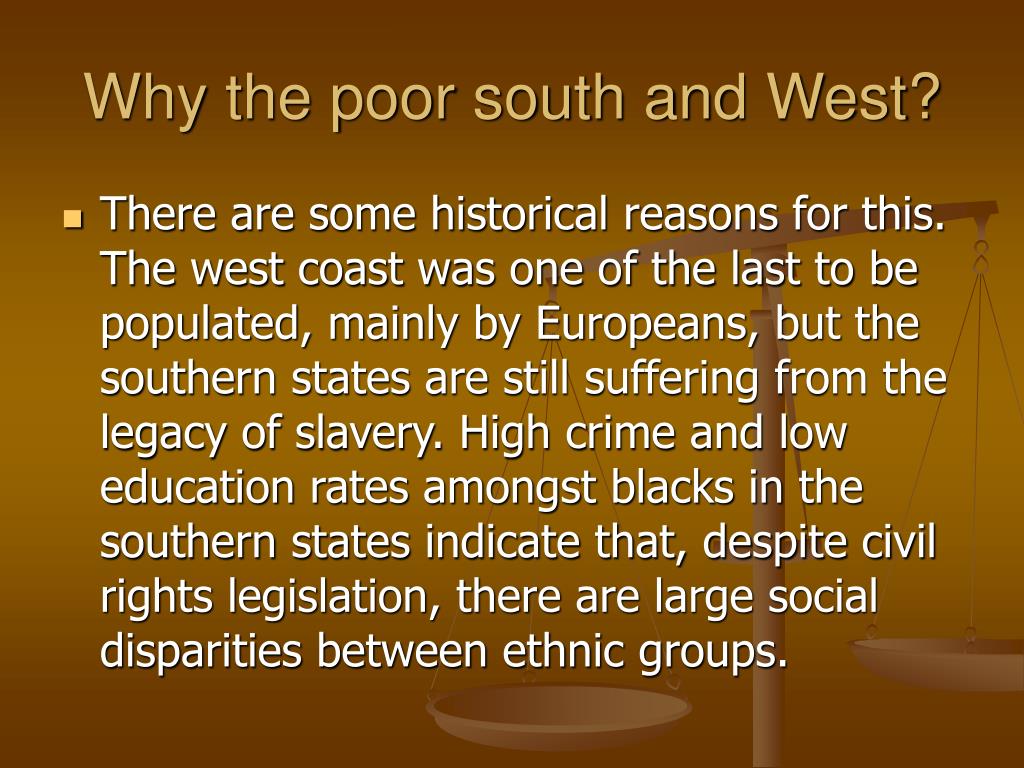 Why the poor south and West?

There are some historical reasons for this. The west coast was one of the last to be populated, mainly by Europeans, but the southern states are still suffering from the legacy of slavery. High crime and low education rates amongst blacks in the southern states indicate that, despite civil rights legislation, there are large social disparities between ethnic groups.